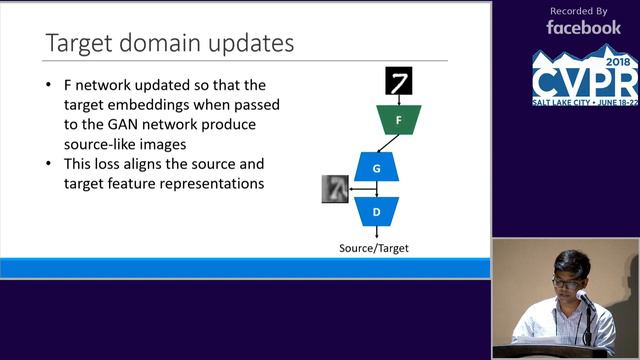 Target domain updates

• F network updated so that the target embeddings when passed to the GAN network produce source-like images
• This loss aligns the source and target feature representations

7

F

G

D

Source/Target

Recorded By
facebook

2018
CVPR
SALT LAKE CITY • JUNE 18-22